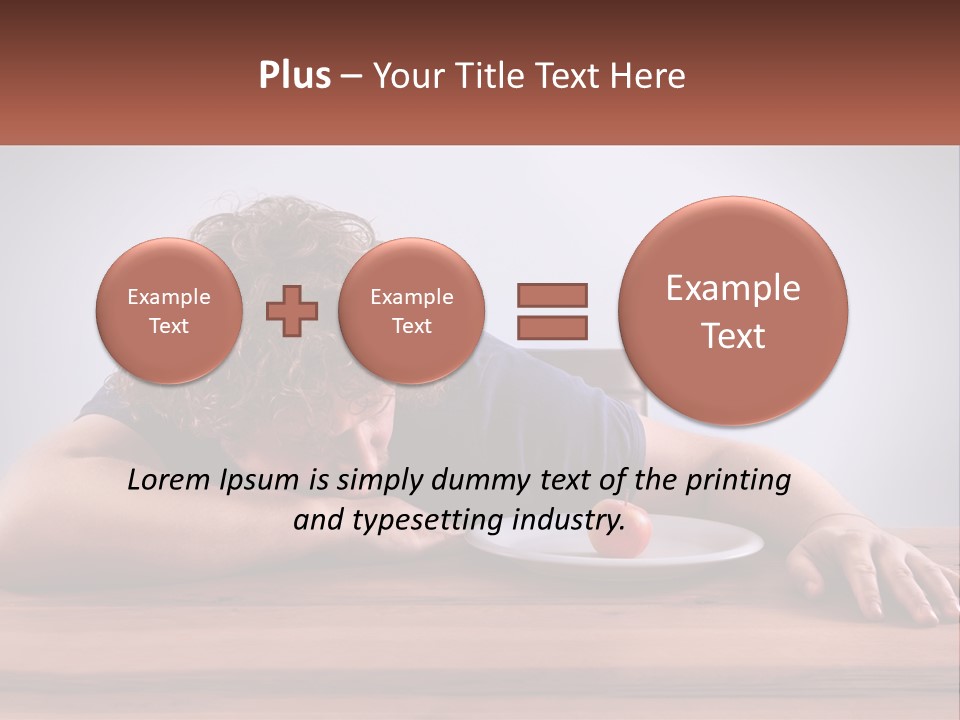 Plus – Your Title Text Here

Example Text

Example Text

Example Text

Lorem Ipsum is simply dummy text of the printing and typesetting industry.